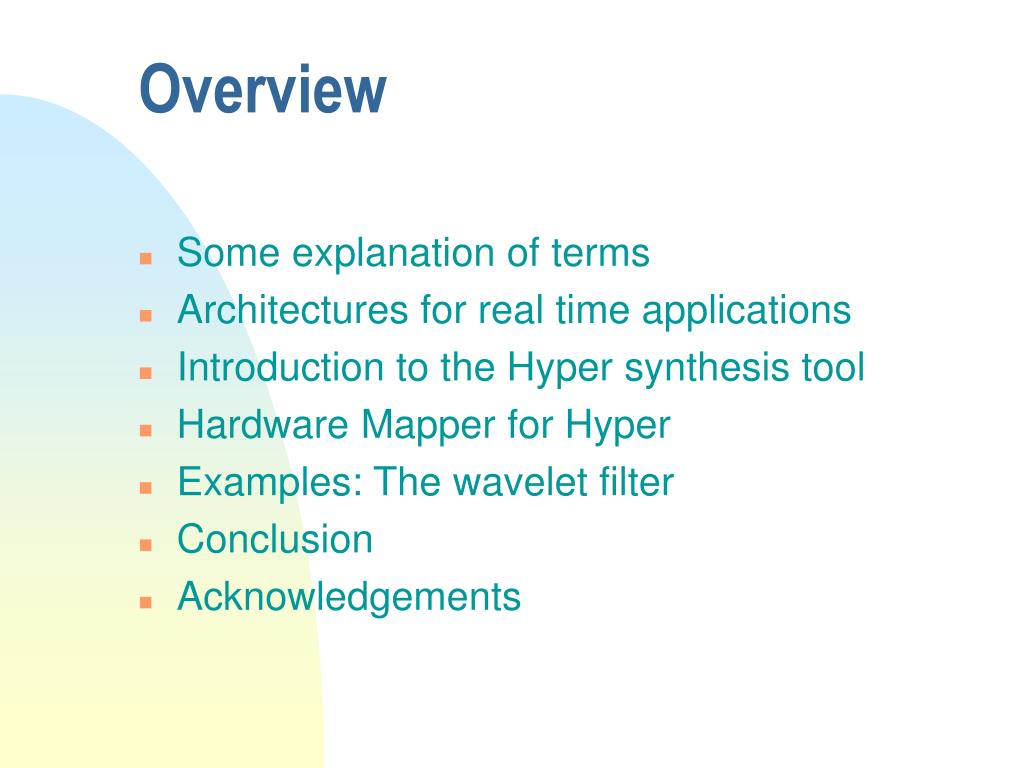 Overview

- Some explanation of terms
- Architectures for real time applications
- Introduction to the Hyper synthesis tool
- Hardware Mapper for Hyper
- Examples: The wavelet filter
- Conclusion
- Acknowledgements